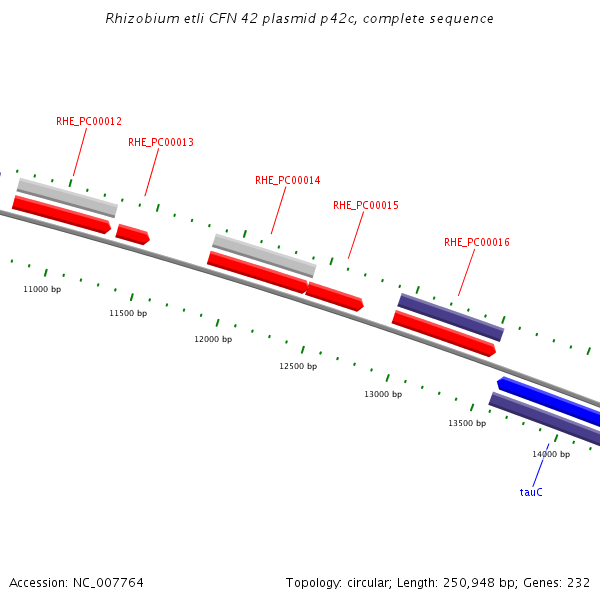 Rhizobium etli CFN 42 plasmid p42c, complete sequence

RHE_PC00012
RHE_PC00013
RHE_PC00014
RHE_PC00015
RHE_PC00016

11000 bp
11500 bp
12000 bp
12500 bp
13000 bp
13500 bp
14000 bp

tauC

Accession: NC_007764
Topology: circular; Length: 250,948 bp; Genes: 232